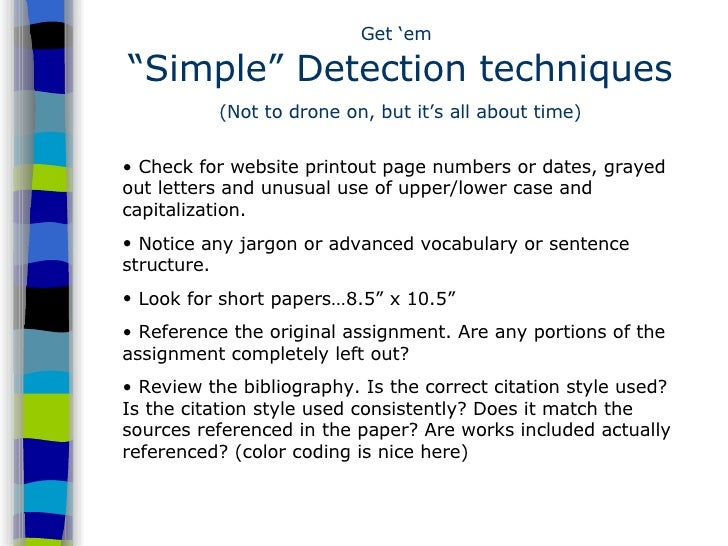 Get ‘em

“Simple” Detection techniques

(Not to drone on, but it’s all about time)

• Check for website printout page numbers or dates, grayed out letters and unusual use of upper/lower case and capitalization.

• Notice any jargon or advanced vocabulary or sentence structure.

• Look for short papers…8.5” x 10.5”

• Reference the original assignment. Are any portions of the assignment completely left out?

• Review the bibliography. Is the correct citation style used? Is the citation style used consistently? Does it match the sources referenced in the paper? Are works included actually referenced? (color coding is nice here)